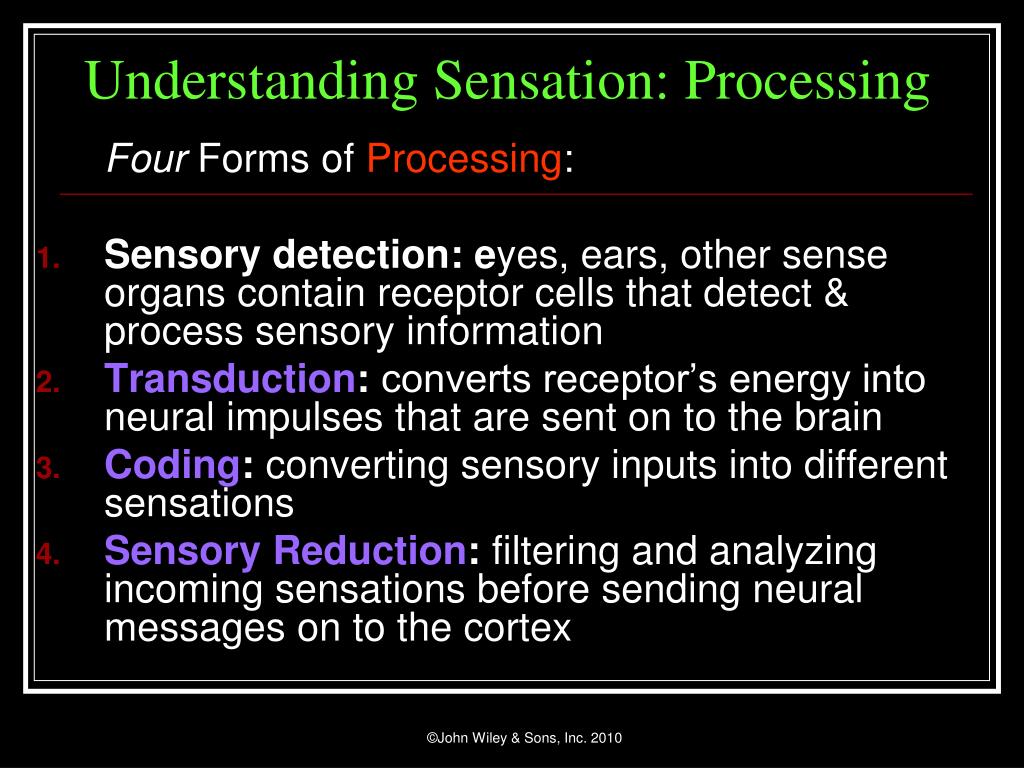 Understanding Sensation: Processing

Four Forms of Processing:

1. Sensory detection: eyes, ears, other sense organs contain receptor cells that detect & process sensory information
2. Transduction: converts receptor’s energy into neural impulses that are sent on to the brain
3. Coding: converting sensory inputs into different sensations
4. Sensory Reduction: filtering and analyzing incoming sensations before sending neural messages on to the cortex

©John Wiley & Sons, Inc. 2010